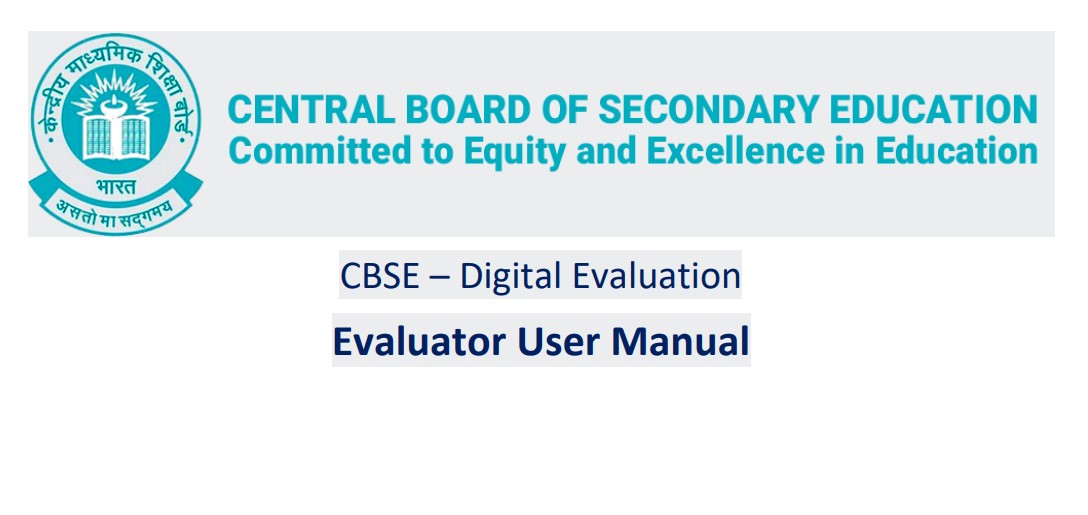 केन्द्रीय माध्यमिक शिक्षा बोर्ड
भारत
असतो मा सद्गमय

CENTRAL BOARD OF SECONDARY EDUCATION
Committed to Equity and Excellence in Education

CBSE – Digital Evaluation

Evaluator User Manual